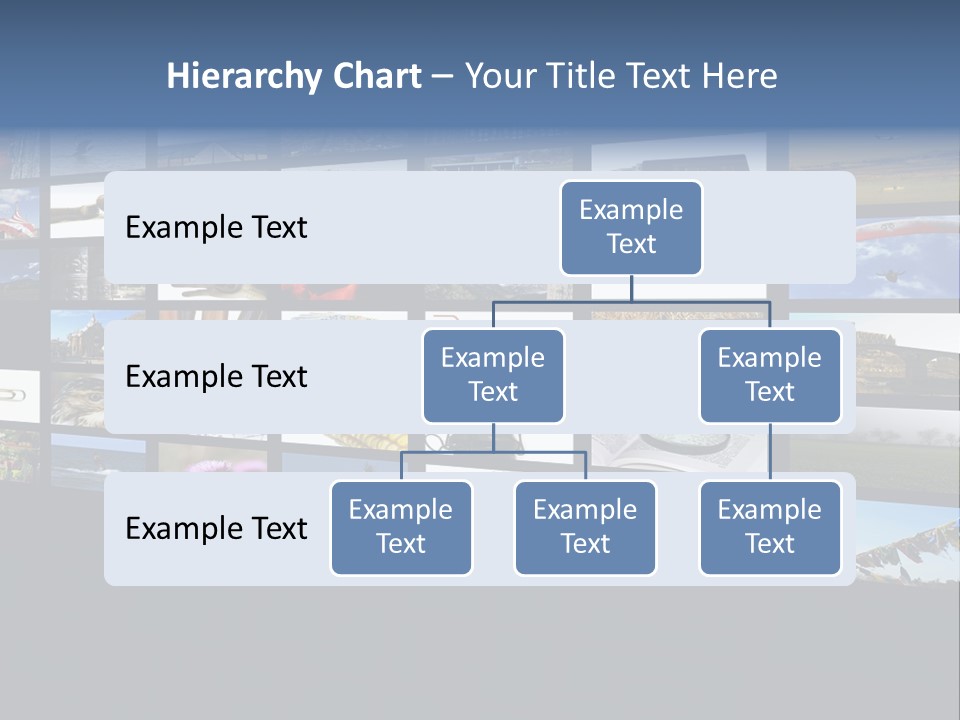 Hierarchy Chart – Your Title Text Here

Example Text

Example Text

Example Text

Example Text

Example Text

Example Text

Example Text

Example Text

Example Text